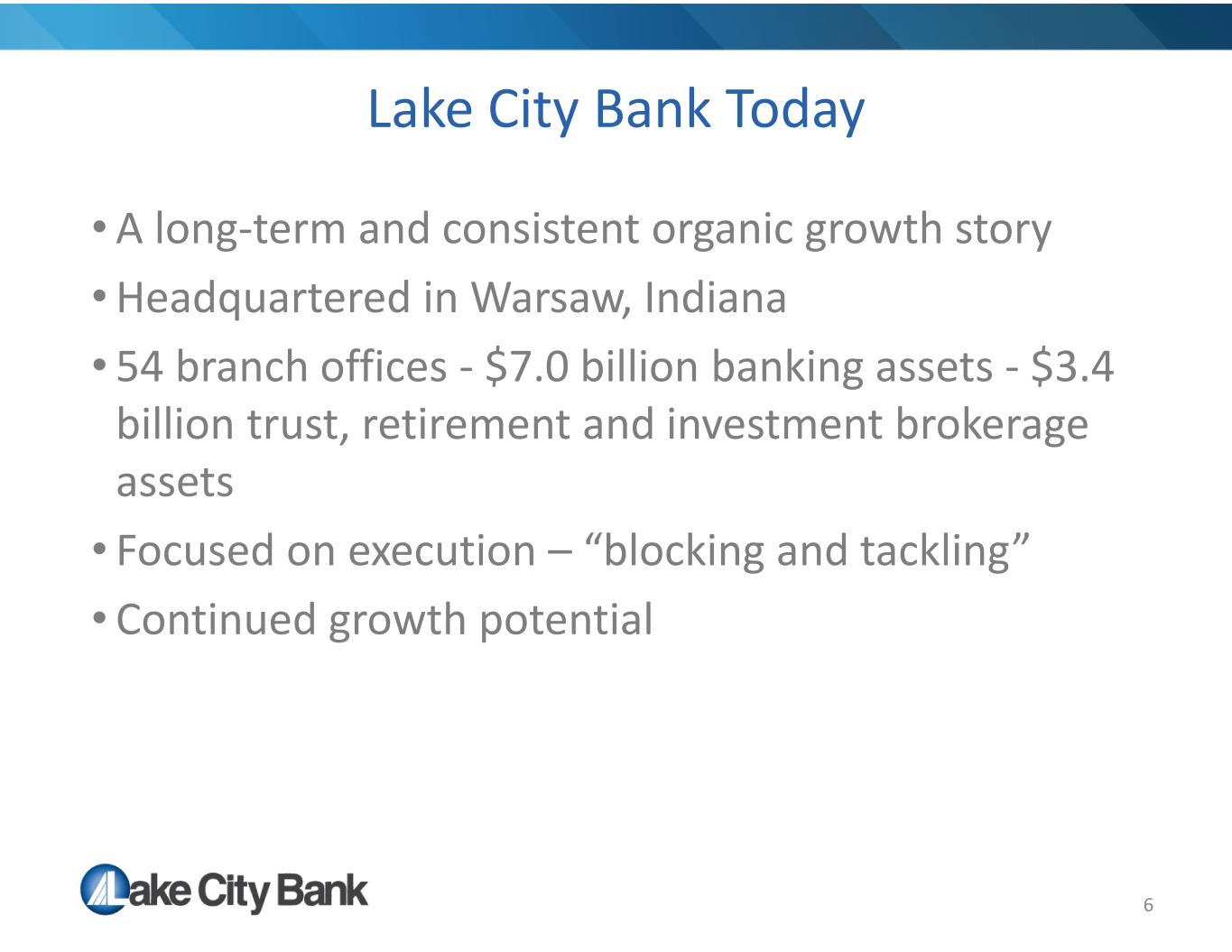 Lake City Bank Today

• A long-term and consistent organic growth story
• Headquartered in Warsaw, Indiana
• 54 branch offices - \$7.0 billion banking assets - \$3.4 billion trust, retirement and investment brokerage assets
• Focused on execution – “blocking and tackling”
• Continued growth potential

Lake City Bank

6